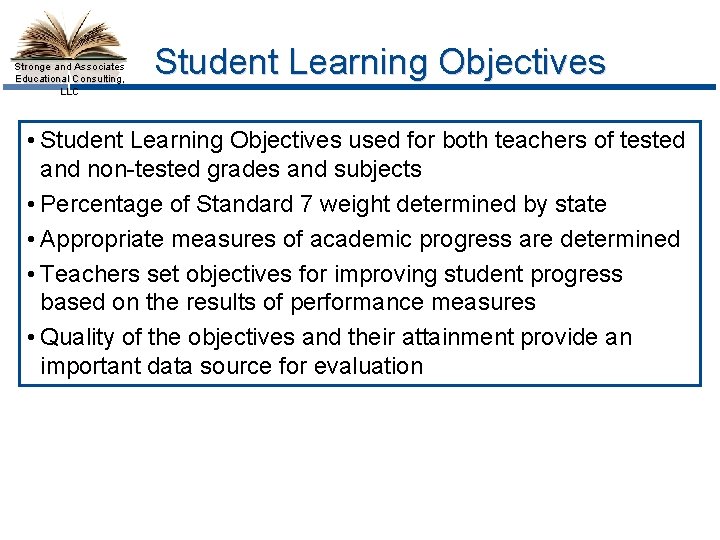 Stronge and Associates Educational Consulting, LLC

Student Learning Objectives

• Student Learning Objectives used for both teachers of tested and non-tested grades and subjects

• Percentage of Standard 7 weight determined by state

• Appropriate measures of academic progress are determined

• Teachers set objectives for improving student progress based on the results of performance measures

• Quality of the objectives and their attainment provide an important data source for evaluation